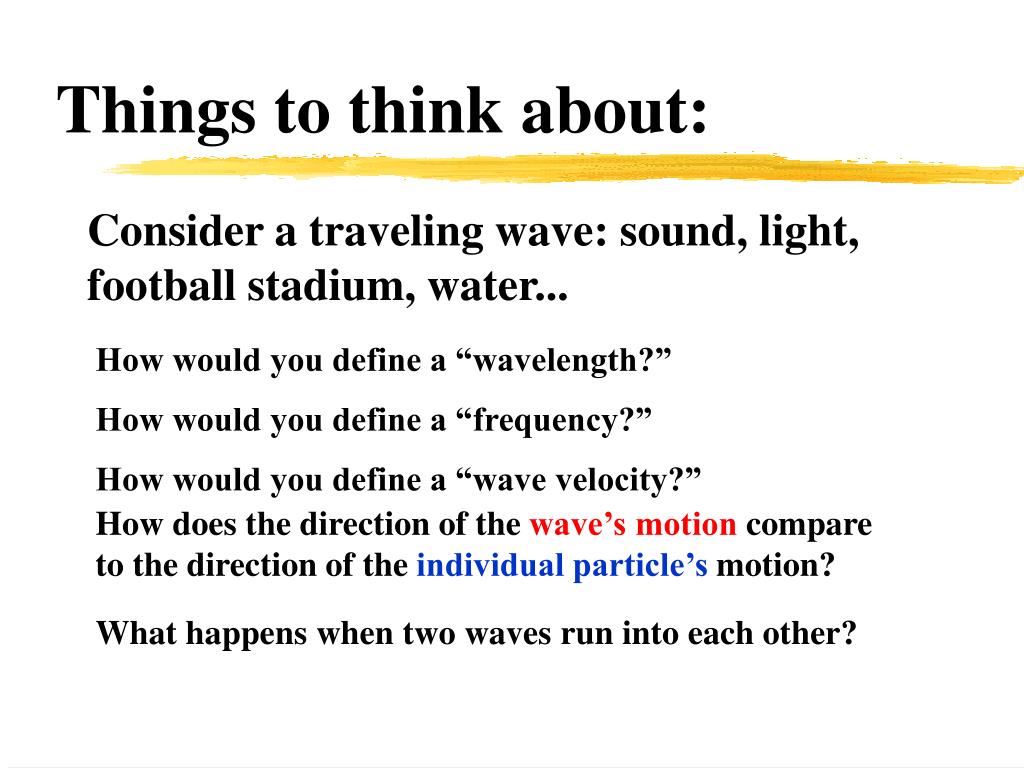 Things to think about:

Consider a traveling wave: sound, light, football stadium, water...

How would you define a “wavelength?”

How would you define a “frequency?”

How would you define a “wave velocity?”

How does the direction of the wave’s motion compare to the direction of the individual particle’s motion?

What happens when two waves run into each other?